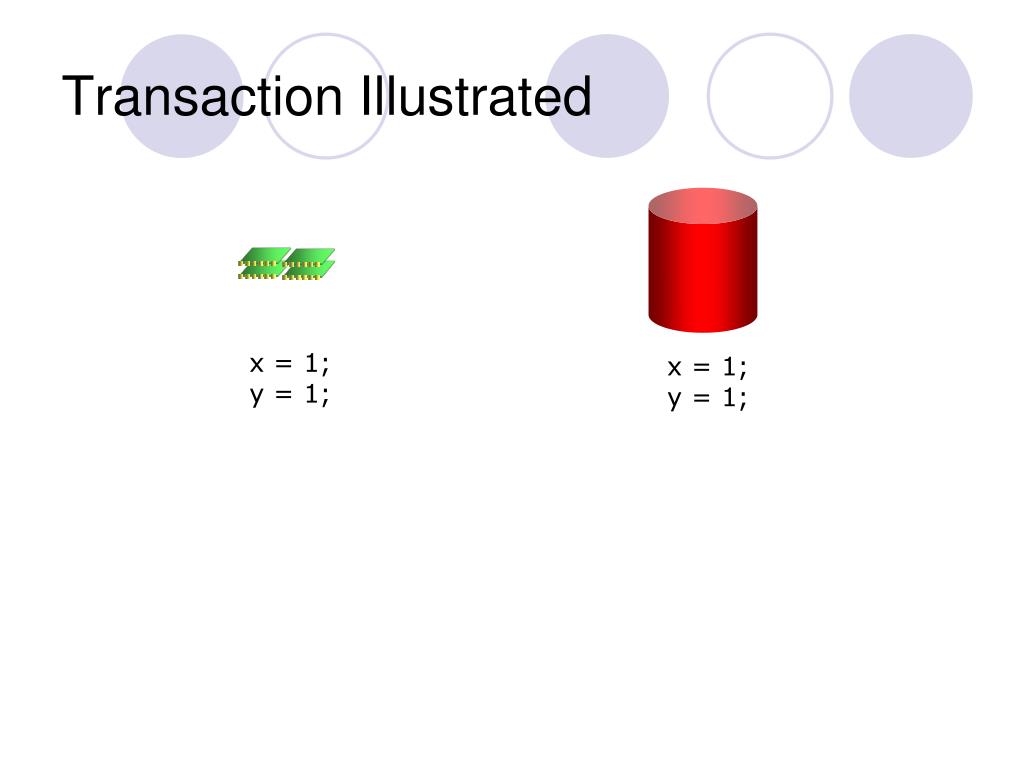 Transaction Illustrated

x = 1;
y = 1;

x = 1;
y = 1;